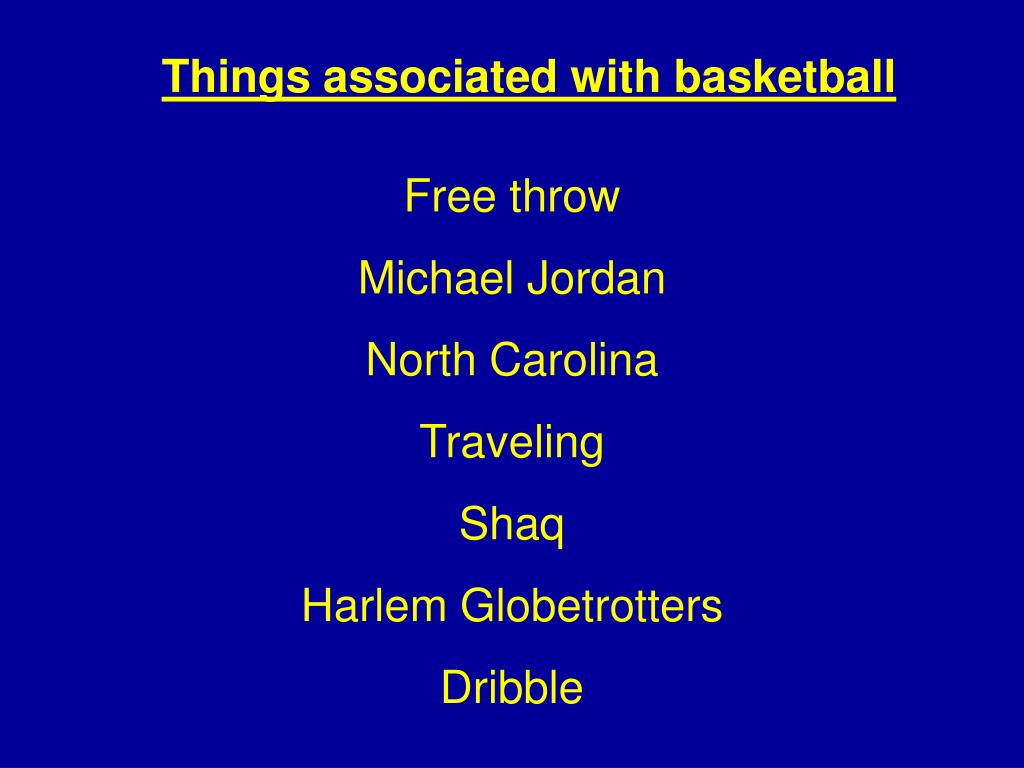 Things associated with basketball

Free throw

Michael Jordan

North Carolina

Traveling

Shaq

Harlem Globetrotters

Dribble